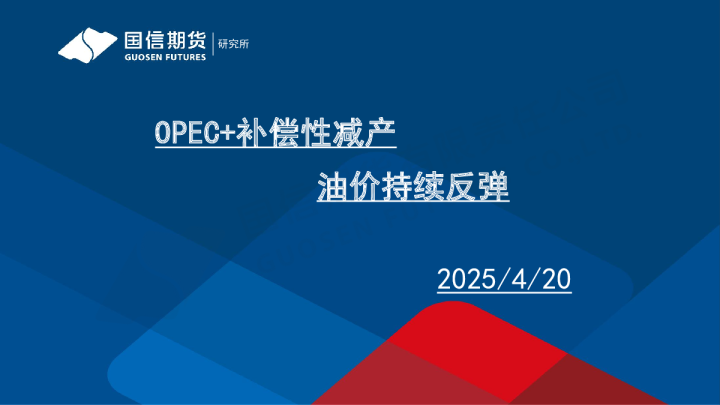 国信期货
GUOSEN FUTURES
研究所

OPEC+补偿性减产

油价持续反弹

2025/4/20